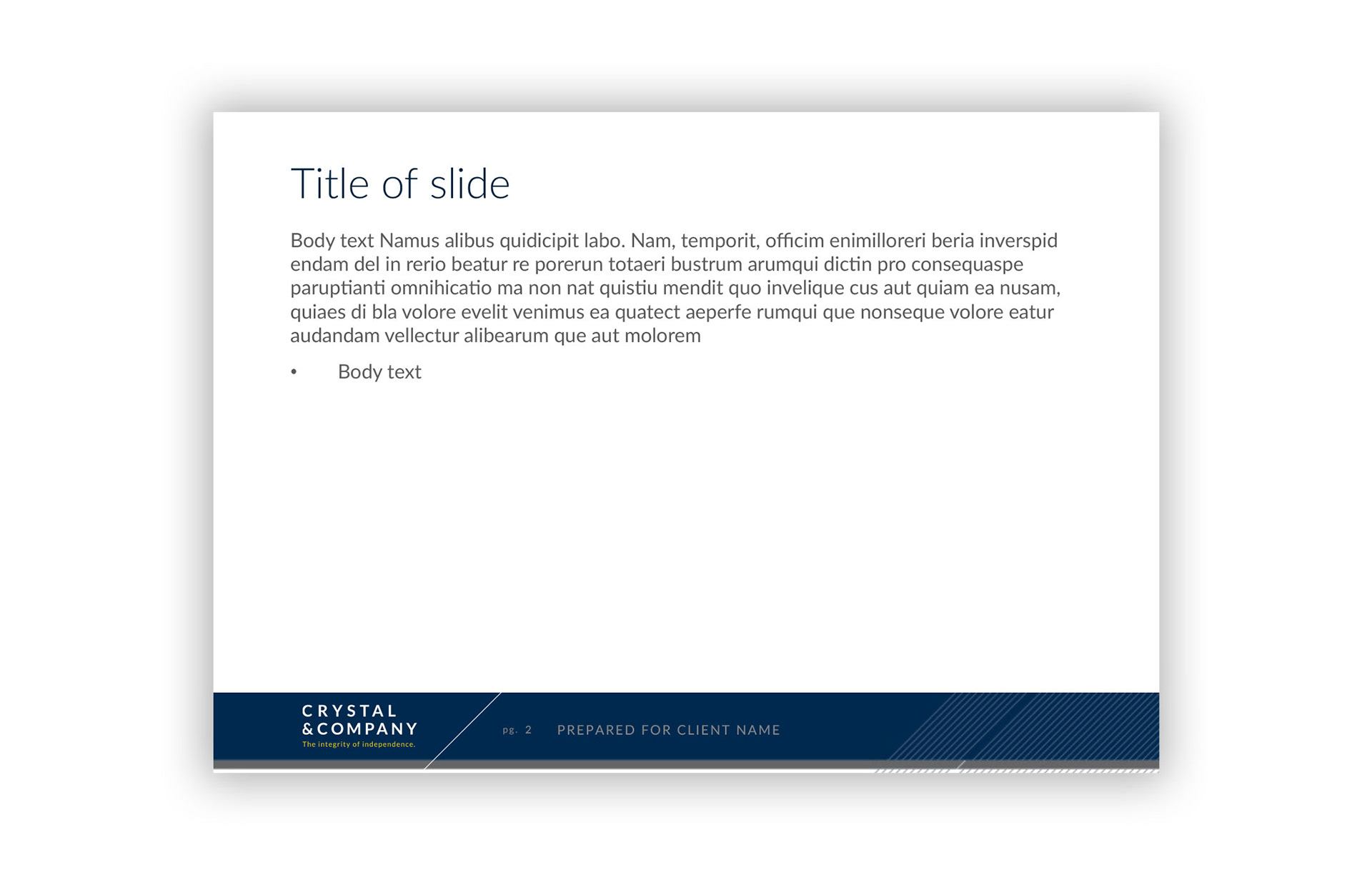 Title of slide

Body text Namus alibus quidicipit labo. Nam, temporit, officim enimilloreri beria inverspid endam del in rerio beatur re porerun totaeri bustrum arumqui dictin pro consequaspe paruptianti omnihicatio ma non nat quistiu mendit quo invelique cus aut quiam ea nusam, quiaes di bla volore evelit venimus ea quatect aeperfe rumqui que nonseque volore eatur audandam vellectur alibearum que aut molorem

• Body text

CRYSTAL
&COMPANY
The integrity of independence.

pg. 2 PREPARED FOR CLIENT NAME